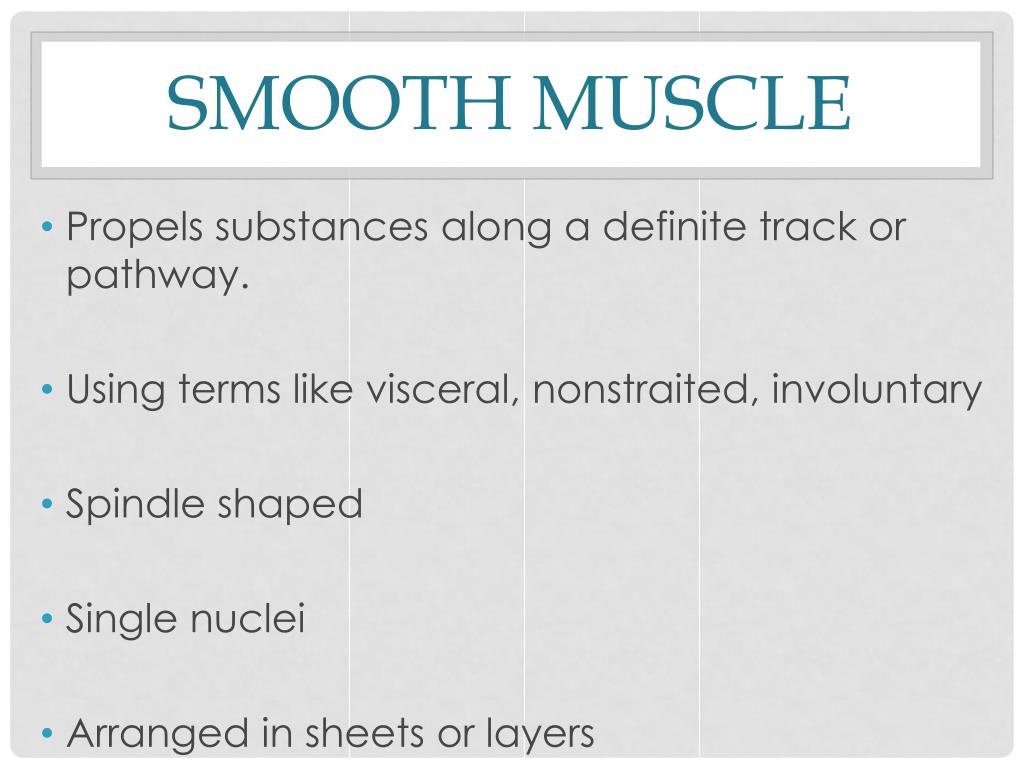 SMOOTH MUSCLE

• Propels substances along a definite track or pathway.

• Using terms like visceral, nonstraited, involuntary

• Spindle shaped

• Single nuclei

• Arranged in sheets or layers